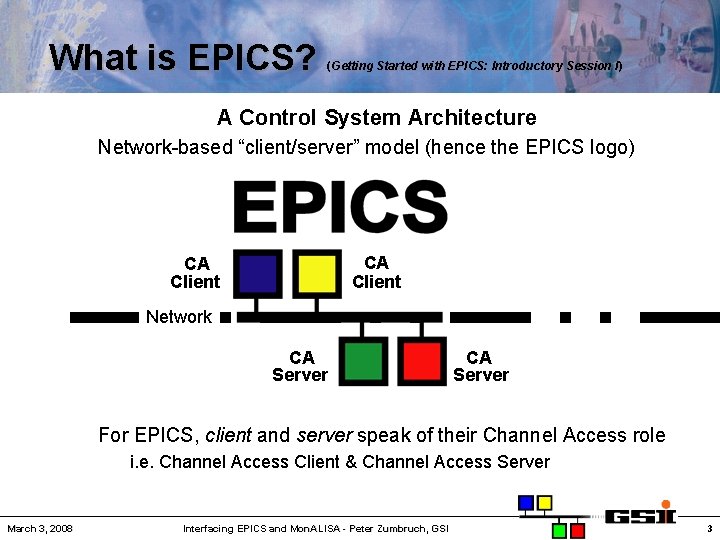 What is EPICS? (Getting Started with EPICS: Introductory Session I)

A Control System Architecture

Network-based “client/server” model (hence the EPICS logo)

EPICS

CA Client

CA Client

Network

CA Server

CA Server

For EPICS, client and server speak of their Channel Access role

i.e. Channel Access Client & Channel Access Server

March 3, 2008

Interfacing EPICS and MonALISA - Peter Zumbruch, GSI

GSI

3